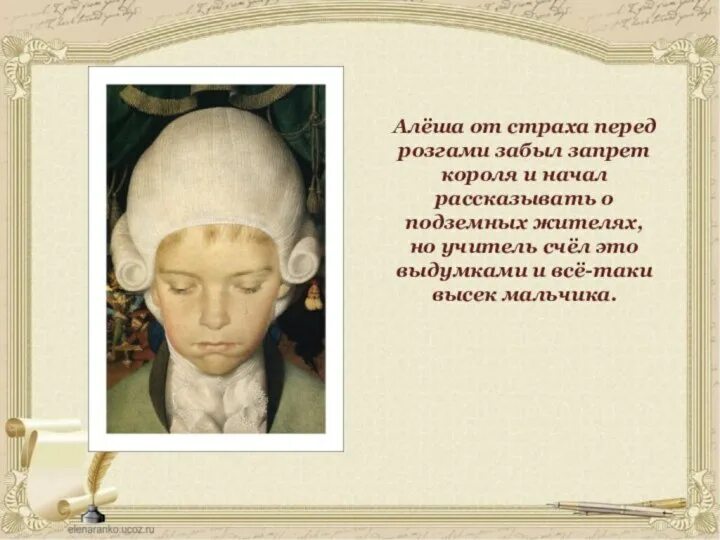 Алёша от страха перед розгами забыл запрет короля и начал рассказывать о подземных жителях, но учитель счёл это выдумками и всё-таки высек мальчика.

elenaranko.ucoz.ru